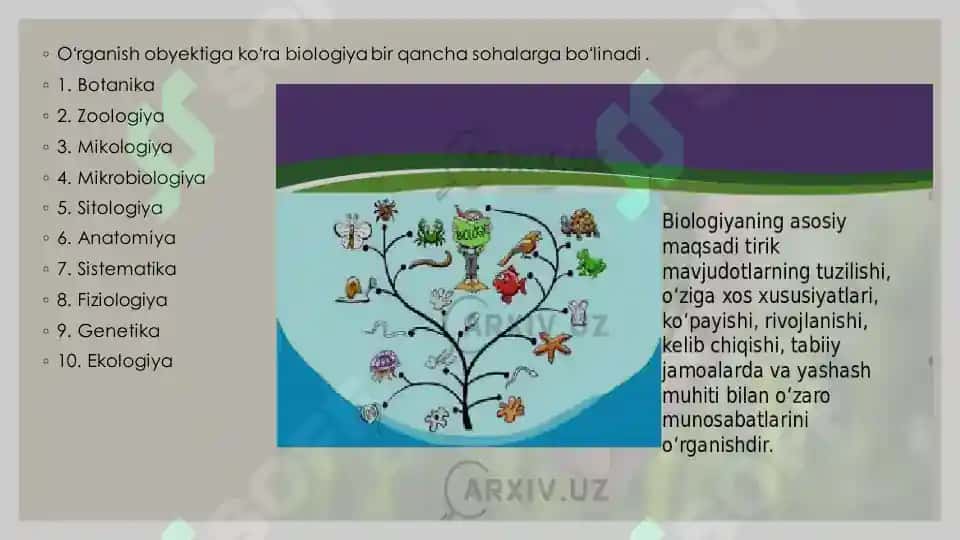 ◦ O‘rganish obyektiga ko‘ra biologiya bir qancha sohalarga bo‘linadi .
◦ 1. Botanika
◦ 2. Zoologiya
◦ 3. Mikologiya
◦ 4. Mikrobiologiya
◦ 5. Sitologiya
◦ 6. Anatomiya
◦ 7. Sistematika
◦ 8. Fiziologiya
◦ 9. Genetika
◦ 10. Ekologiya

BIOLOGY

ARXIV.UZ

Biologiyaning asosiy maqsadi tirik mavjudotlarning tuzilishi, o‘ziga xos xususiyatlari, ko‘payishi, rivojlanishi, kelib chiqishi, tabiiy jamoalarda va yashash muhiti bilan o‘zaro munosabatlarini o‘rganishdir.

ARXIV.UZ